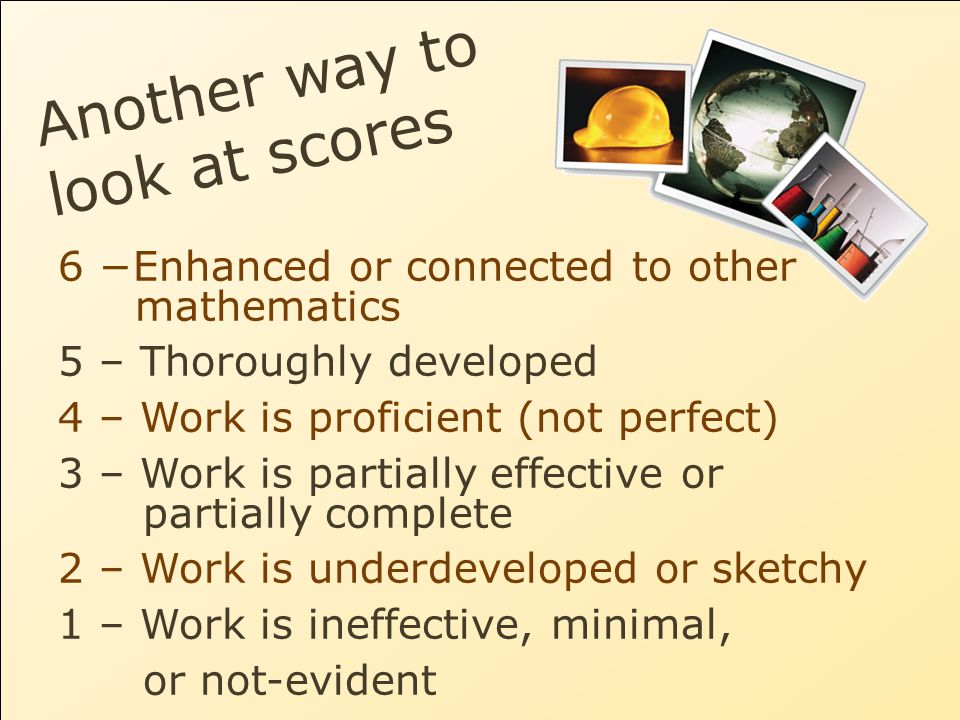 Another way to look at scores

6 –Enhanced or connected to other mathematics

5 – Thoroughly developed

4 – Work is proficient (not perfect)

3 – Work is partially effective or partially complete

2 – Work is underdeveloped or sketchy

1 – Work is ineffective, minimal, or not-evident